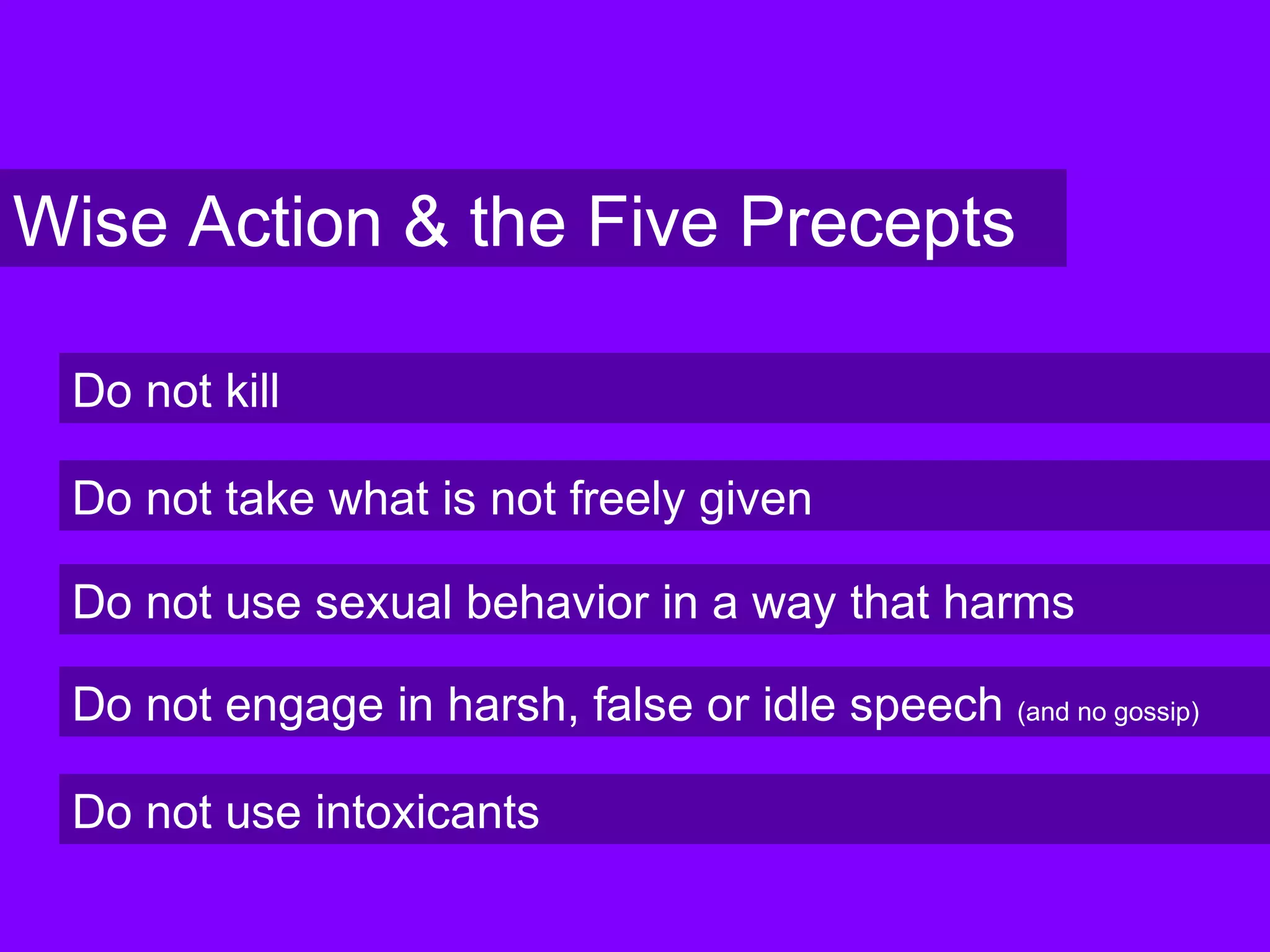 Wise Action & the Five Precepts

Do not kill

Do not take what is not freely given

Do not use sexual behavior in a way that harms

Do not engage in harsh, false or idle speech (and no gossip)

Do not use intoxicants